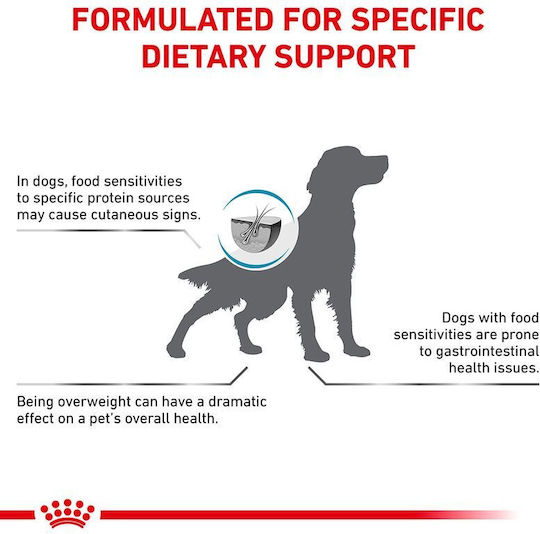 FORMULATED FOR SPECIFIC DIETARY SUPPORT

In dogs, food sensitivities to specific protein sources may cause cutaneous signs.

Dogs with food sensitivities are prone to gastrointestinal health issues.

Being overweight can have a dramatic effect on a pet's overall health.